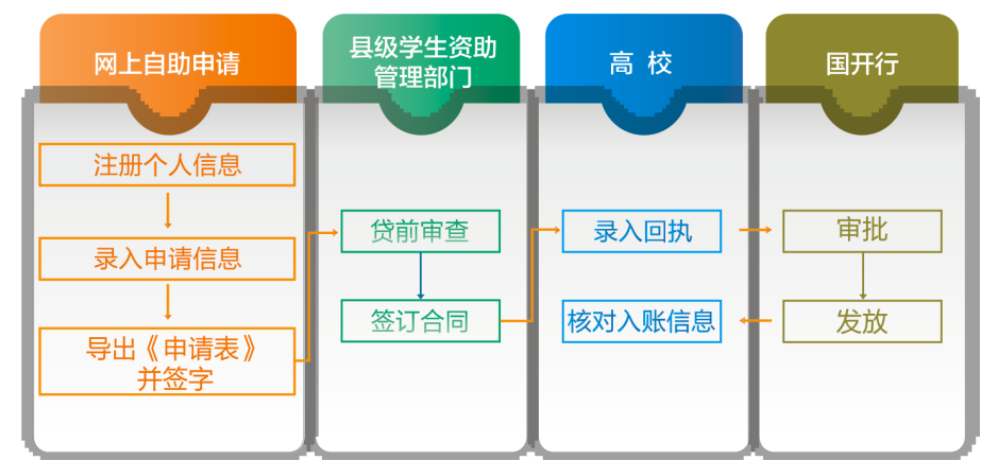 网上自助申请

注册个人信息

录入申请信息

导出《申请表》并签字

县级学生资助管理部门

贷前审查

签订合同

高 校

录入回执

核对入账信息

国开行

审批

发放